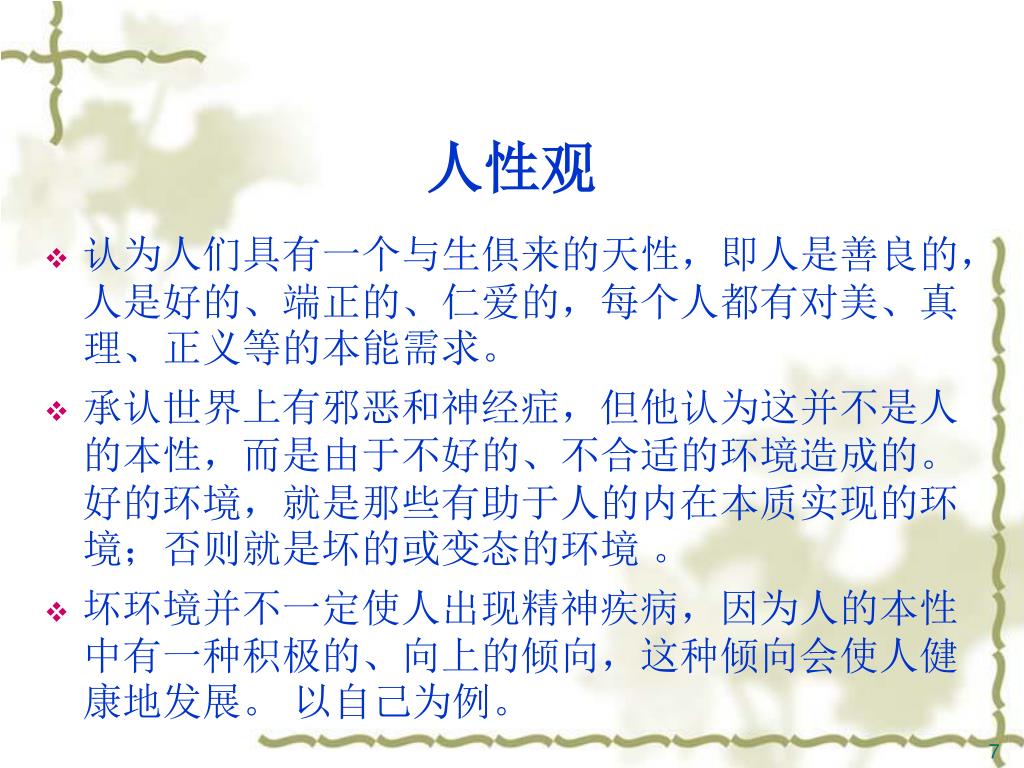 人性观

❖ 认为人们具有一个与生俱来的天性，即人是善良的，人是好的、端正的、仁爱的，每个人都有对美、真理、正义等的本能需求。

❖ 承认世界上有邪恶和神经症，但他认为这并不是人的本性，而是由于不好的、不合适的环境造成的。好的环境，就是那些有助于人的内在本质实现的环境；否则就是坏的或变态的环境 。

❖ 坏环境并不一定使人出现精神疾病，因为人的本性中有一种积极的、向上的倾向，这种倾向会使人健康地发展。 以自己为例。

7